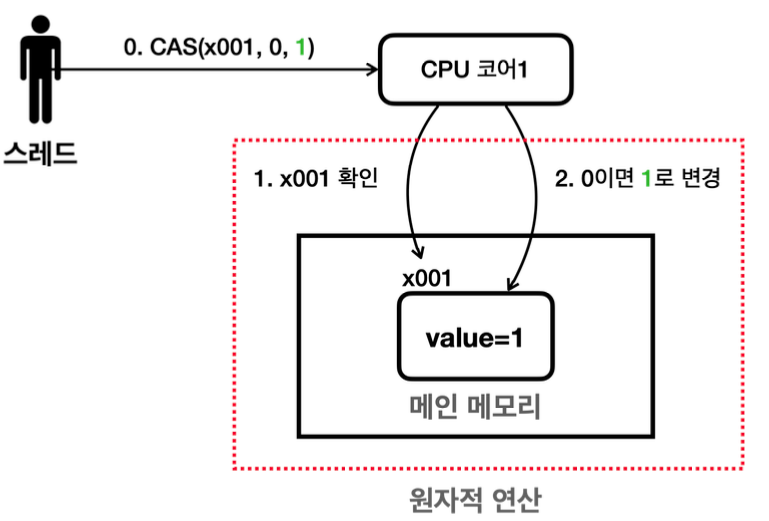 0. CAS(x001, 0, 1)

CPU 코어1

스레드

1. x001 확인

2. 0이면 1로 변경

x001

value=1

메인 메모리

원자적 연산